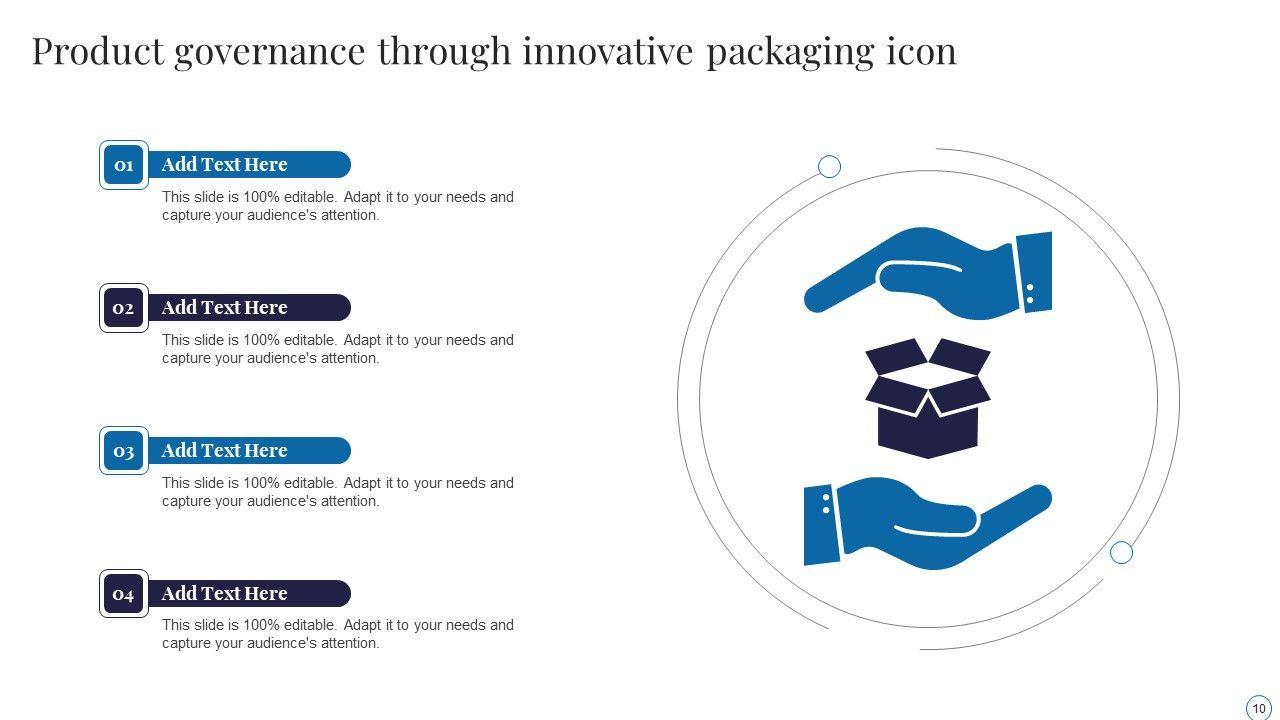 Product governance through innovative packaging icon

01 Add Text Here

This slide is 100% editable. Adapt it to your needs and capture your audience's attention.

02 Add Text Here

This slide is 100% editable. Adapt it to your needs and capture your audience's attention.

03 Add Text Here

This slide is 100% editable. Adapt it to your needs and capture your audience's attention.

04 Add Text Here

This slide is 100% editable. Adapt it to your needs and capture your audience's attention.

10